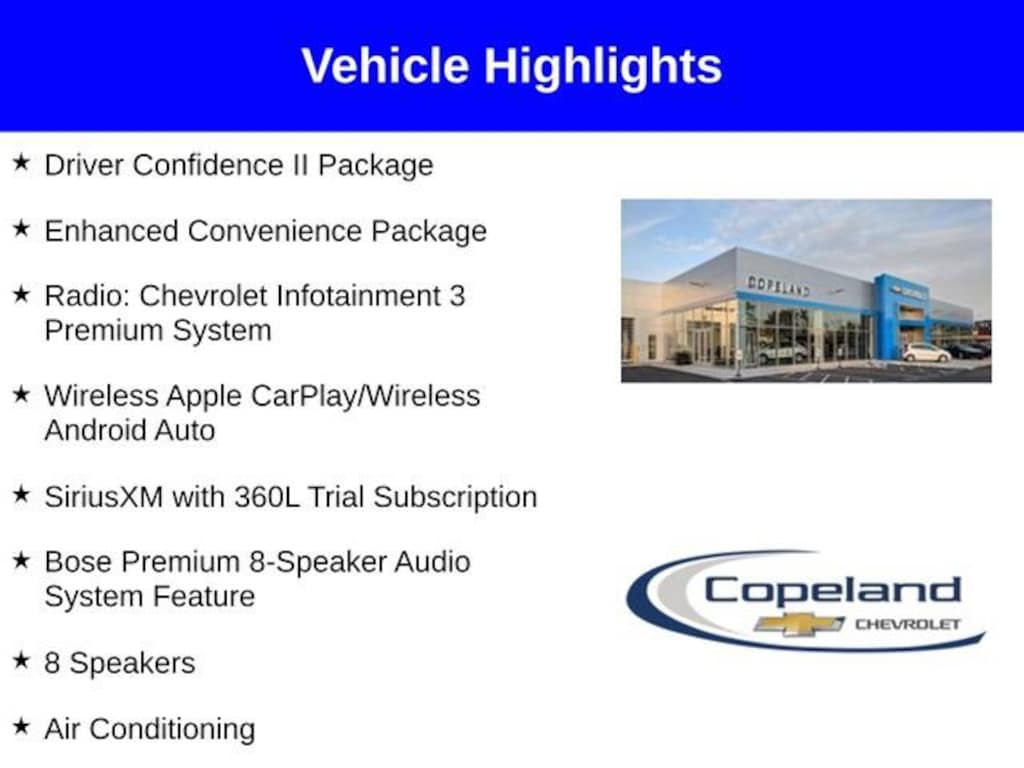 Vehicle Highlights

★ Driver Confidence II Package

★ Enhanced Convenience Package

★ Radio: Chevrolet Infotainment 3 Premium System

★ Wireless Apple CarPlay/Wireless Android Auto

★ SiriusXM with 360L Trial Subscription

★ Bose Premium 8-Speaker Audio System Feature

★ 8 Speakers

★ Air Conditioning

COPELAND

Copeland
CHEVROLET